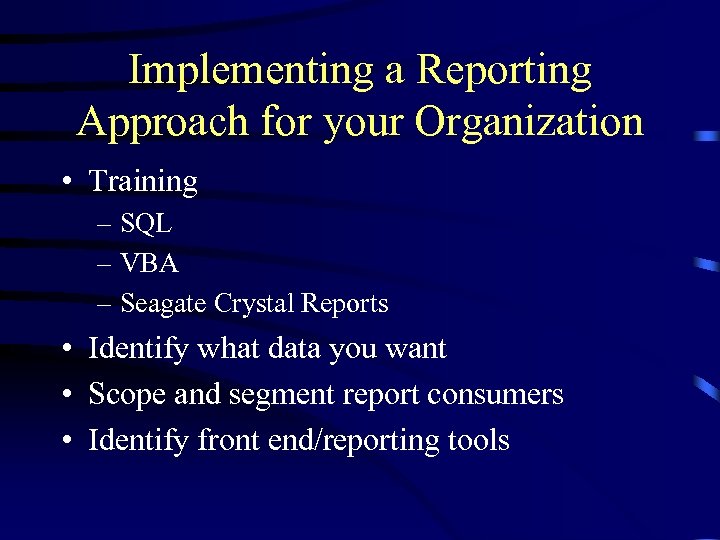 Implementing a Reporting Approach for your Organization

• Training
– SQL
– VBA
– Seagate Crystal Reports
• Identify what data you want
• Scope and segment report consumers
• Identify front end/reporting tools